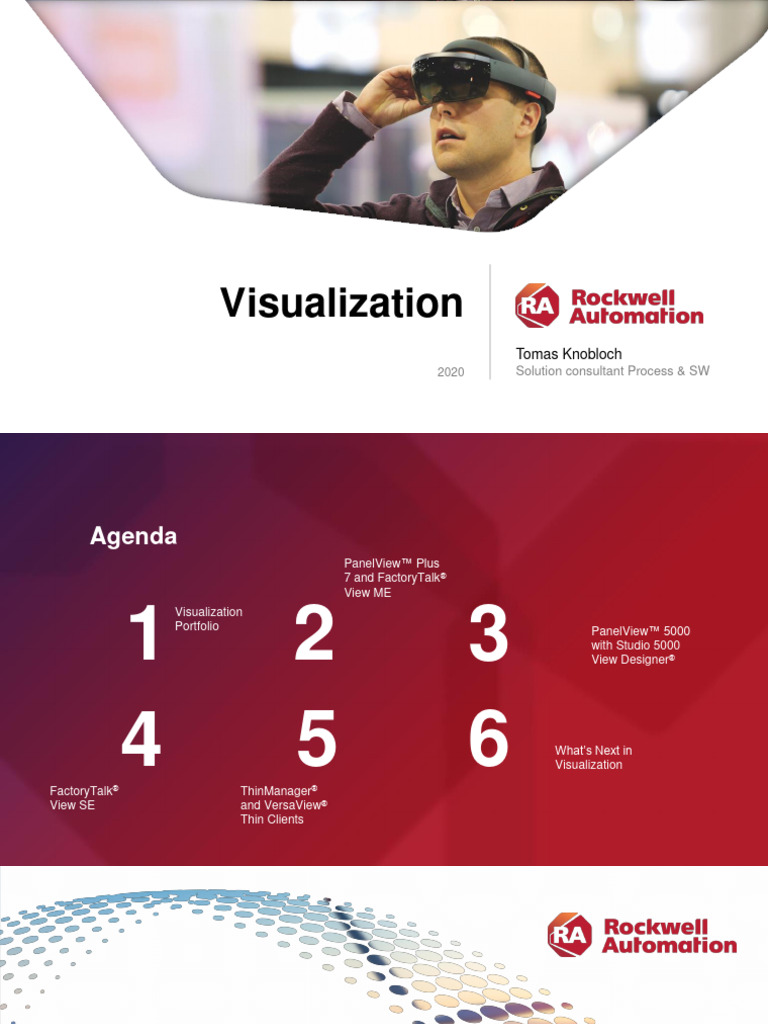 Visualization

2020

RA Rockwell Automation

Tomas Knobloch
Solution consultant Process & SW

Agenda

1 Visualization Portfolio

2 PanelView™ Plus 7 and FactoryTalk® View ME

3 PanelView™ 5000 with Studio 5000 View Designer®

4 FactoryTalk® View SE

5 ThinManager® and VersaView® Thin Clients

6 What's Next in Visualization

RA Rockwell Automation